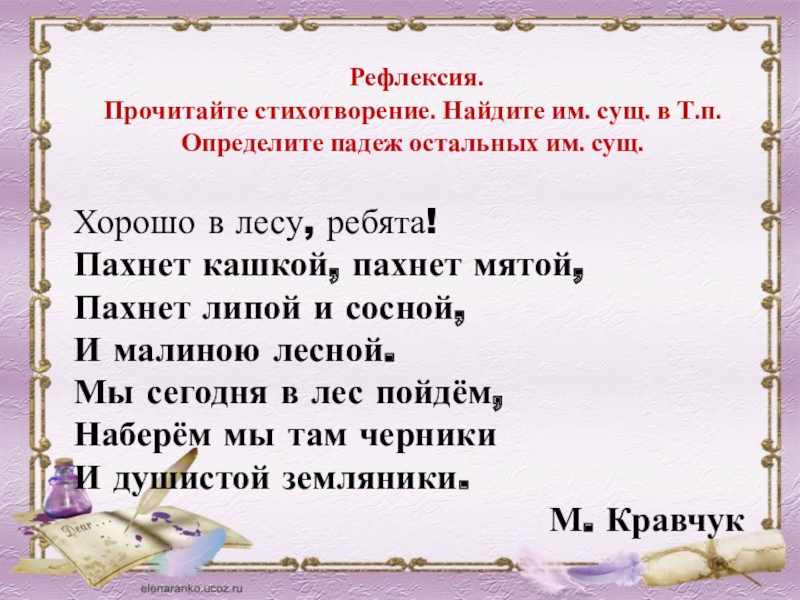 Рефлексия.
Прочитайте стихотворение. Найдите им. сущ. в Т.п.
Определите падеж остальных им. сущ.

Хорошо в лесу, ребята!
Пахнет кашкой, пахнет мятой,
Пахнет липой и сосной,
И малиною лесной.
Мы сегодня в лес пойдём,
Наберём мы там черники
И душистой земляники.

М. Кравчук

Dear...

elenaranko.ucoz.ru